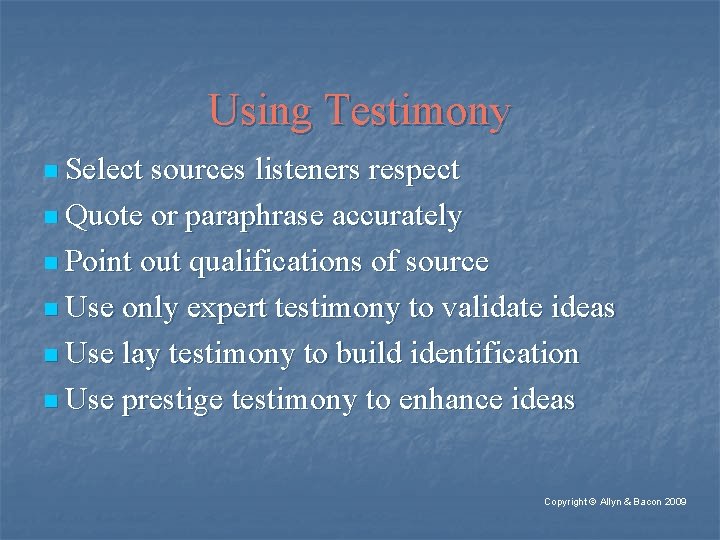 Using Testimony

- Select sources listeners respect
- Quote or paraphrase accurately
- Point out qualifications of source
- Use only expert testimony to validate ideas
- Use lay testimony to build identification
- Use prestige testimony to enhance ideas

Copyright © Allyn & Bacon 2009